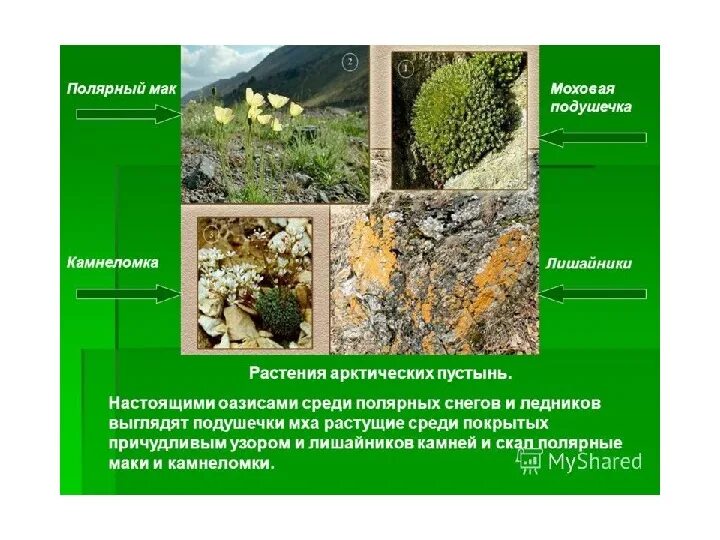 Полярный мак

2

1

Моховая подушечка

Камнеломка

Лишайники

Растения арктических пустынь.

Настоящими оазисами среди полярных снегов и ледников выглядят подушечки мха растущие среди покрытых причудливым узором и лишайников камней и скал полярные маки и камнеломки.

MyShared